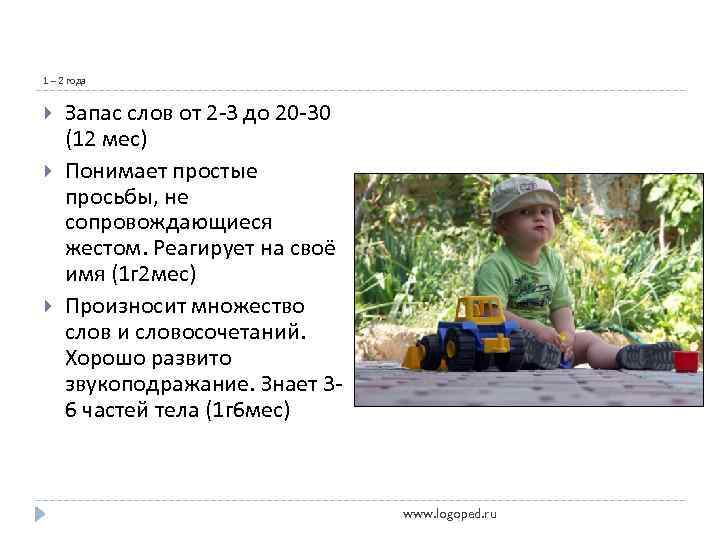 1 – 2 года

Запас слов от 2-3 до 20-30 (12 мес)

Понимает простые просьбы, не сопровождающиеся жестом. Реагирует на своё имя (1г2мес)

Произносит множество слов и словосочетаний. Хорошо развито звукоподражание. Знает 3-6 частей тела (1г6мес)

www.logoped.ru